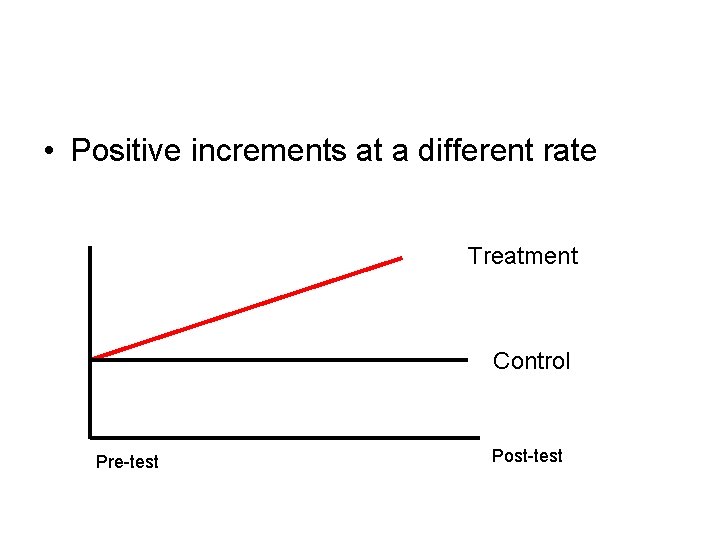 • Positive increments at a different rate

Treatment

Control

Pre-test

Post-test